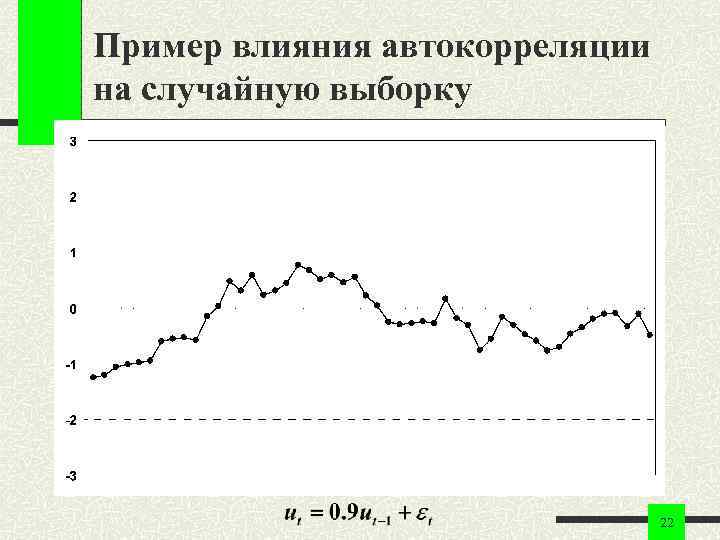 Пример влияния автокорреляции на случайную выборку

3
2
1
0
-1
-2
-3

$u_t = 0.9u_{t-1} + \varepsilon_t$

22